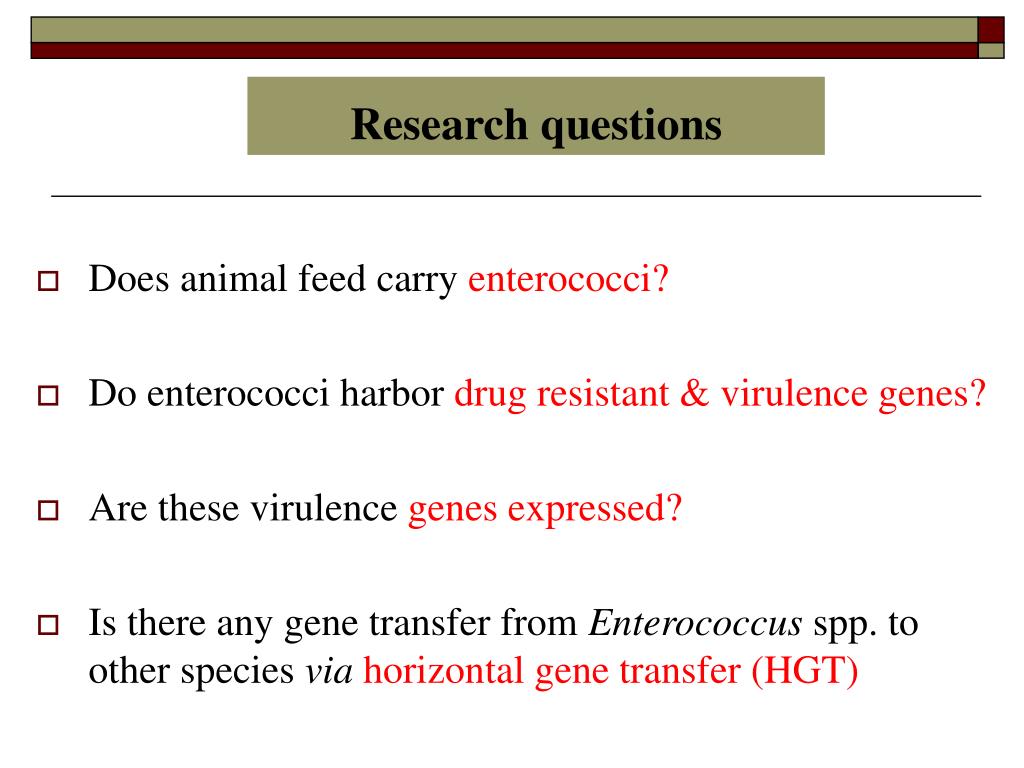 Research questions

Does animal feed carry enterococci?

Do enterococci harbor drug resistant & virulence genes?

Are these virulence genes expressed?

Is there any gene transfer from Enterococcus spp. to other species via horizontal gene transfer (HGT)